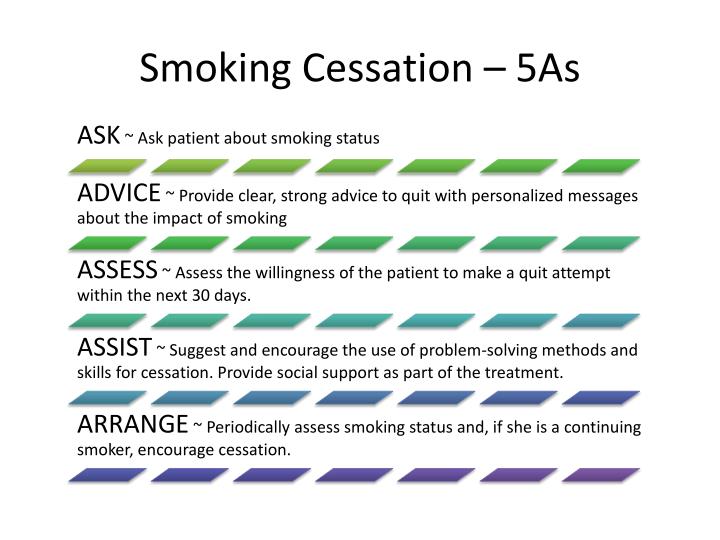 Smoking Cessation – 5As

ASK ~ Ask patient about smoking status

ADVICE ~ Provide clear, strong advice to quit with personalized messages about the impact of smoking

ASSESS ~ Assess the willingness of the patient to make a quit attempt within the next 30 days.

ASSIST ~ Suggest and encourage the use of problem-solving methods and skills for cessation. Provide social support as part of the treatment.

ARRANGE ~ Periodically assess smoking status and, if she is a continuing smoker, encourage cessation.